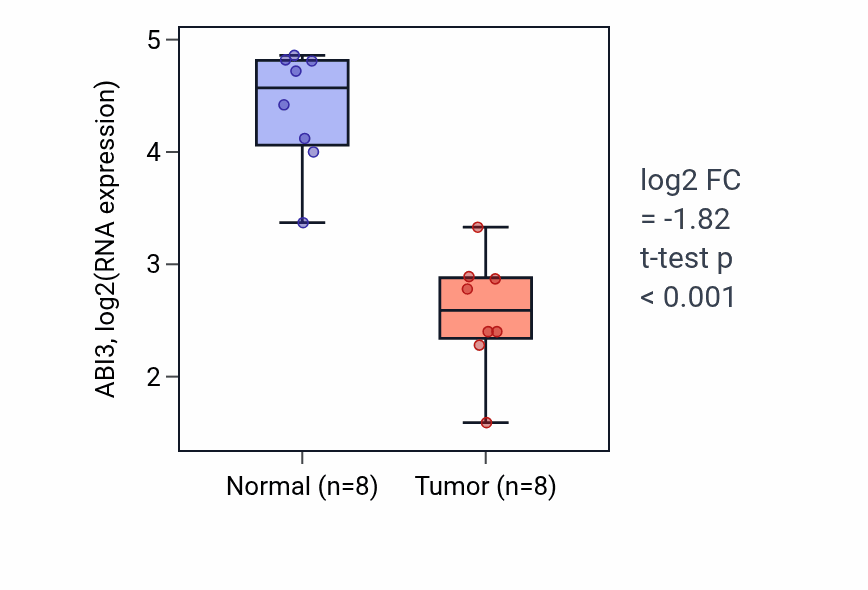 ABI3, log2(RNA expression)

5
4
3
2

Normal (n=8)
Tumor (n=8)

log2 FC
= -1.82
t-test p
< 0.001